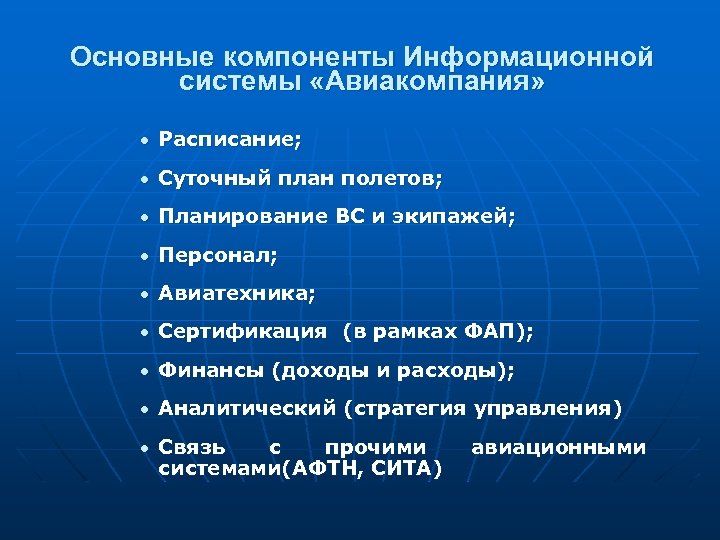 Основные компоненты Информационной системы «Авиакомпания»

• Расписание;
• Суточный план полетов;
• Планирование ВС и экипажей;
• Персонал;
• Авиатехника;
• Сертификация (в рамках ФАП);
• Финансы (доходы и расходы);
• Аналитический (стратегия управления)
• Связь с прочими авиационными системами(АФТН, СИТА)